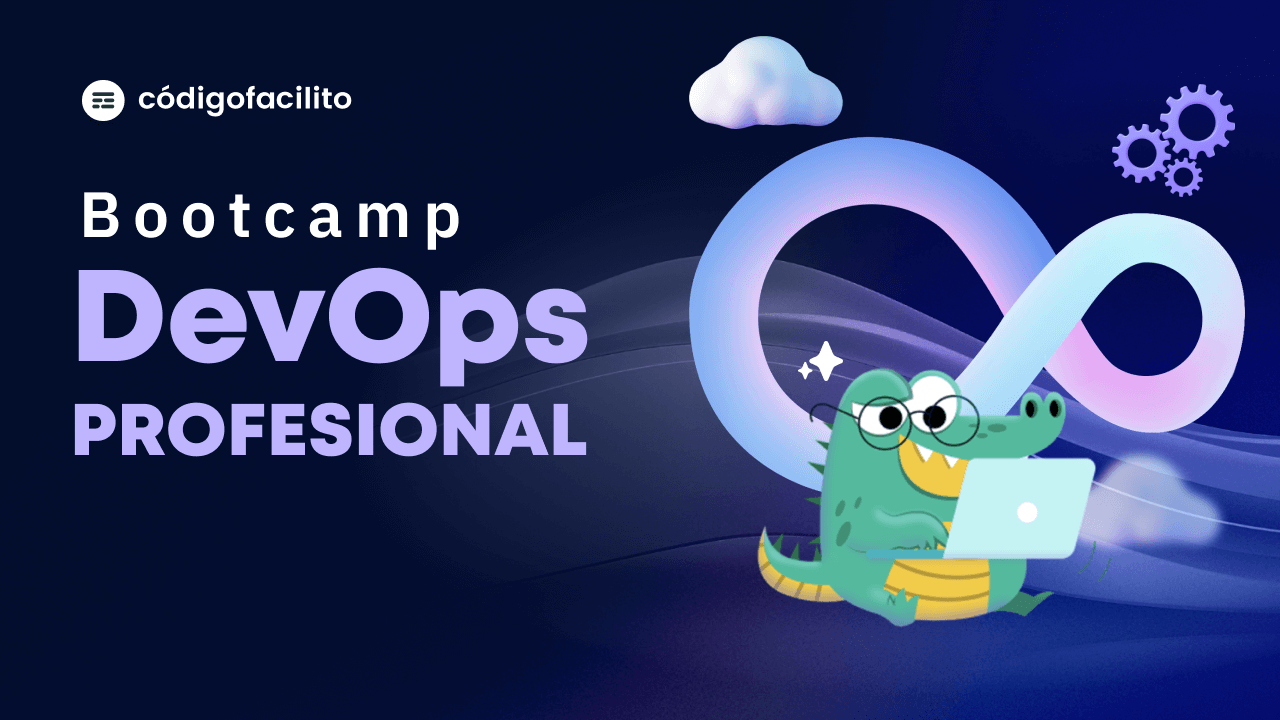 códigofacilito

Bootcamp
DevOps
PROFESIONAL